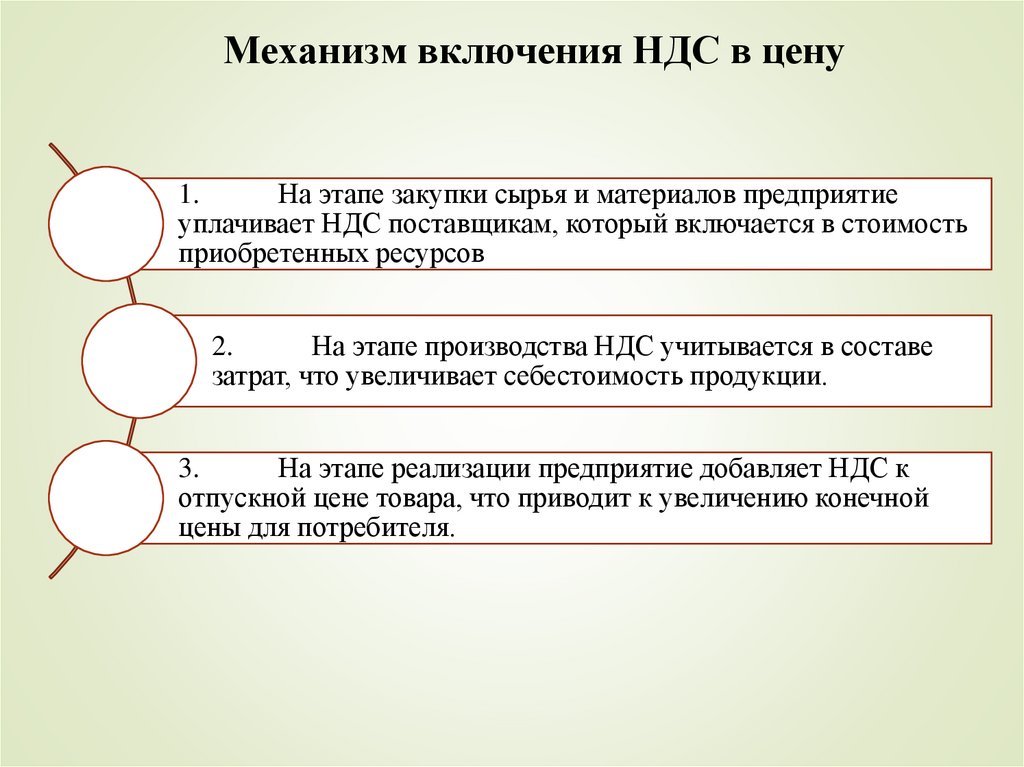 Механизм включения НДС в цену

1. На этапе закупки сырья и материалов предприятие уплачивает НДС поставщикам, который включается в стоимость приобретенных ресурсов

2. На этапе производства НДС учитывается в составе затрат, что увеличивает себестоимость продукции.

3. На этапе реализации предприятие добавляет НДС к отпускной цене товара, что приводит к увеличению конечной цены для потребителя.